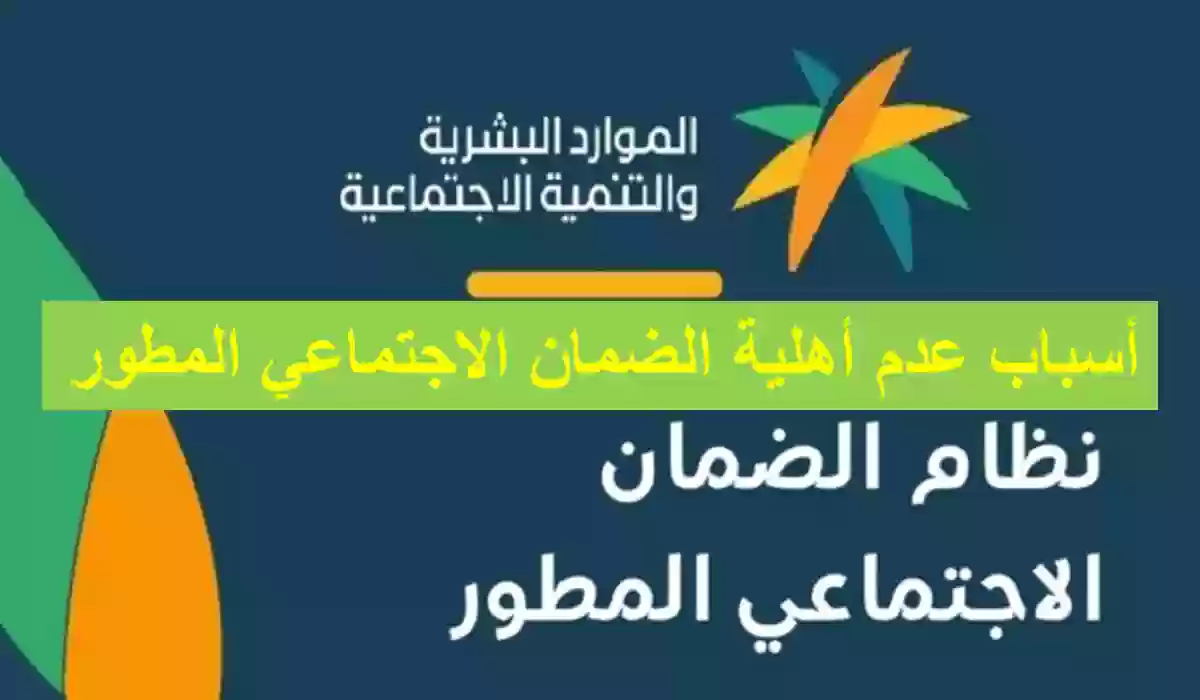 الموارد البشرية
والتنمية الاجتماعية

أسباب عدم أهلية الضمان الاجتماعي المطور

نظام الضمان
الاجتماعي المطور